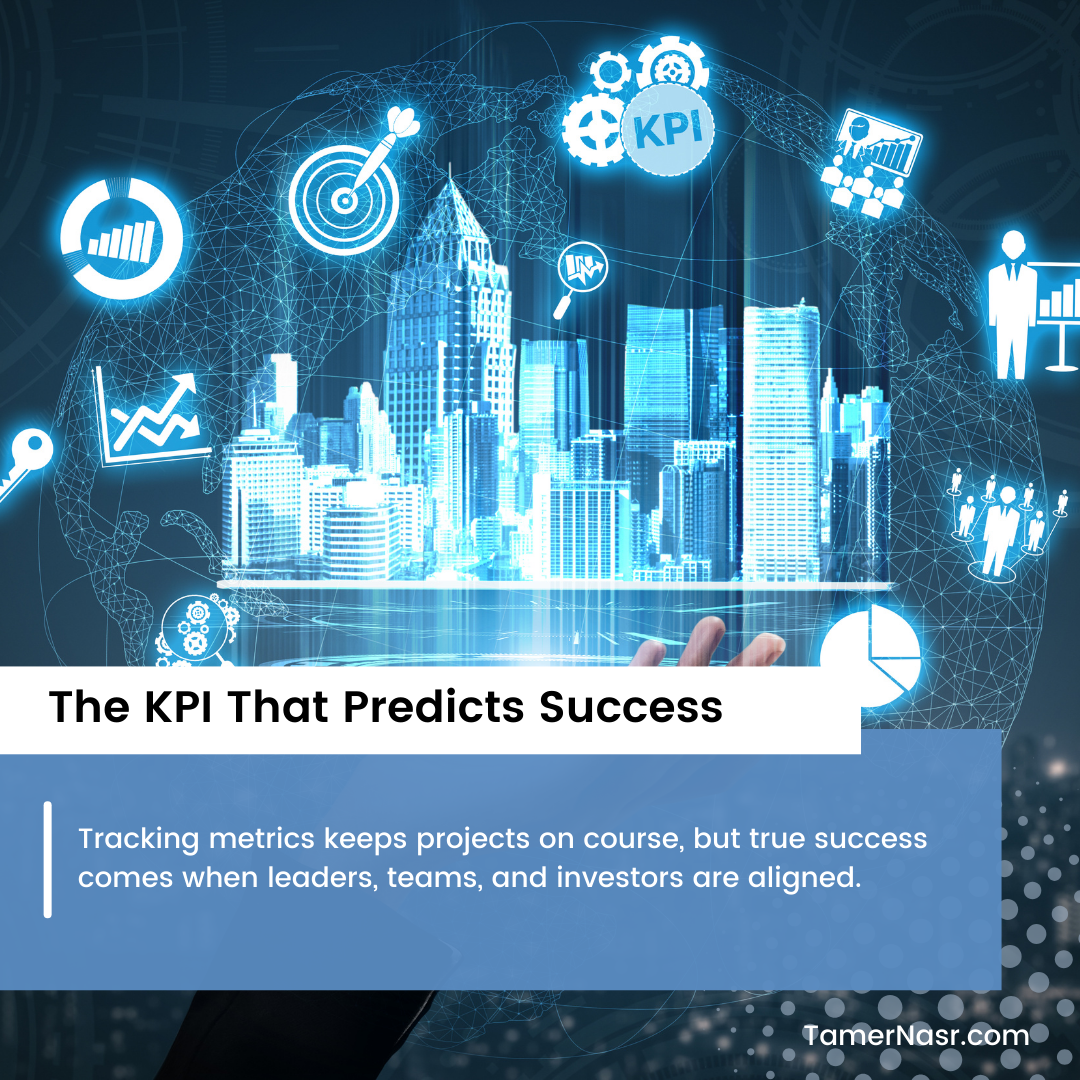 KPI

The KPI That Predicts Success

Tracking metrics keeps projects on course, but true success comes when leaders, teams, and investors are aligned.

TamerNasr.com